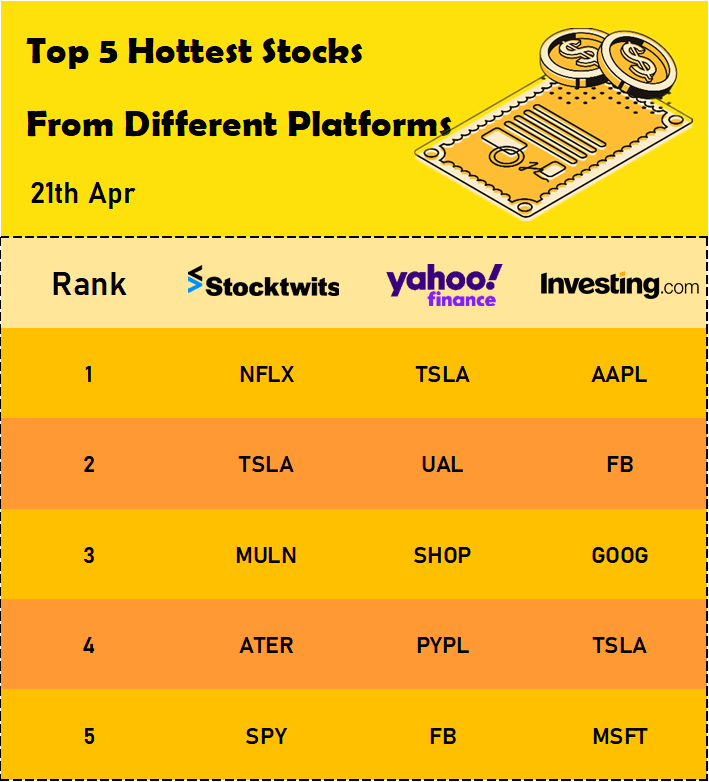 Top 5 Hottest Stocks
From Different Platforms
21th Apr

| Rank | Stocktwits | yahoo! finance | Investing.com |
|---|---|---|---|
| 1 | NFLX | TSLA | AAPL |
| 2 | TSLA | UAL | FB |
| 3 | MULN | SHOP | GOOG |
| 4 | ATER | PYPL | TSLA |
| 5 | SPY | FB | MSFT |